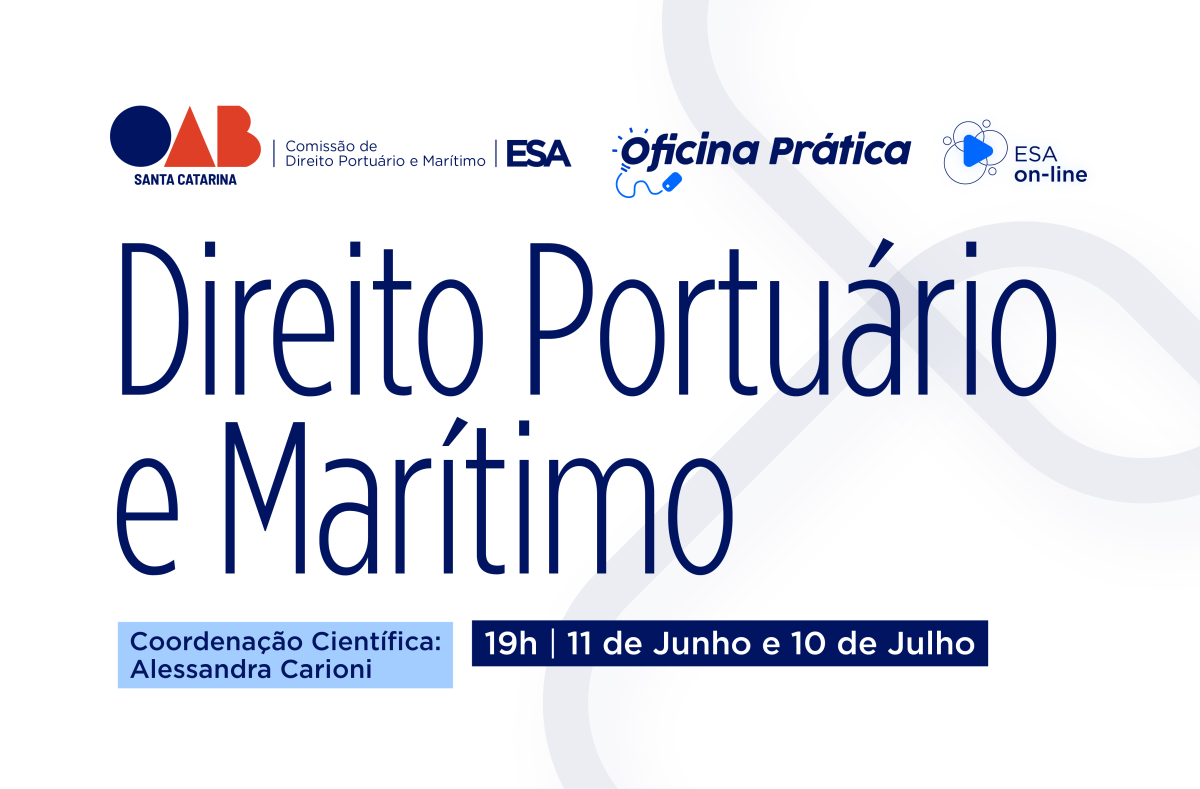 OAB
SANTA CATARINA

Comissão de Direito Portuário e Marítimo

ESA

Oficina Prática

ESA on-line

Direito Portuário e Marítimo

Coordenação Científica: Alessandra Carioni

19h | 11 de Junho e 10 de Julho